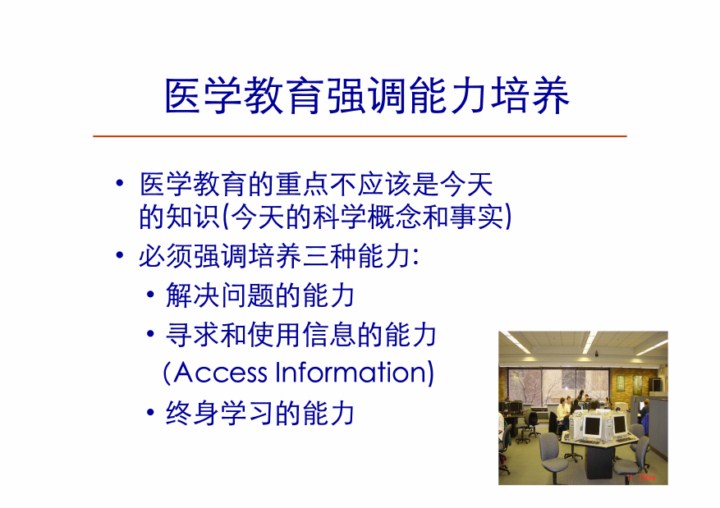 医学教育强调能力培养

• 医学教育的重点不应该是今天的知识(今天的科学概念和事实)
• 必须强调培养三种能力:
  • 解决问题的能力
  • 寻求和使用信息的能力 (Access Information)
  • 终身学习的能力